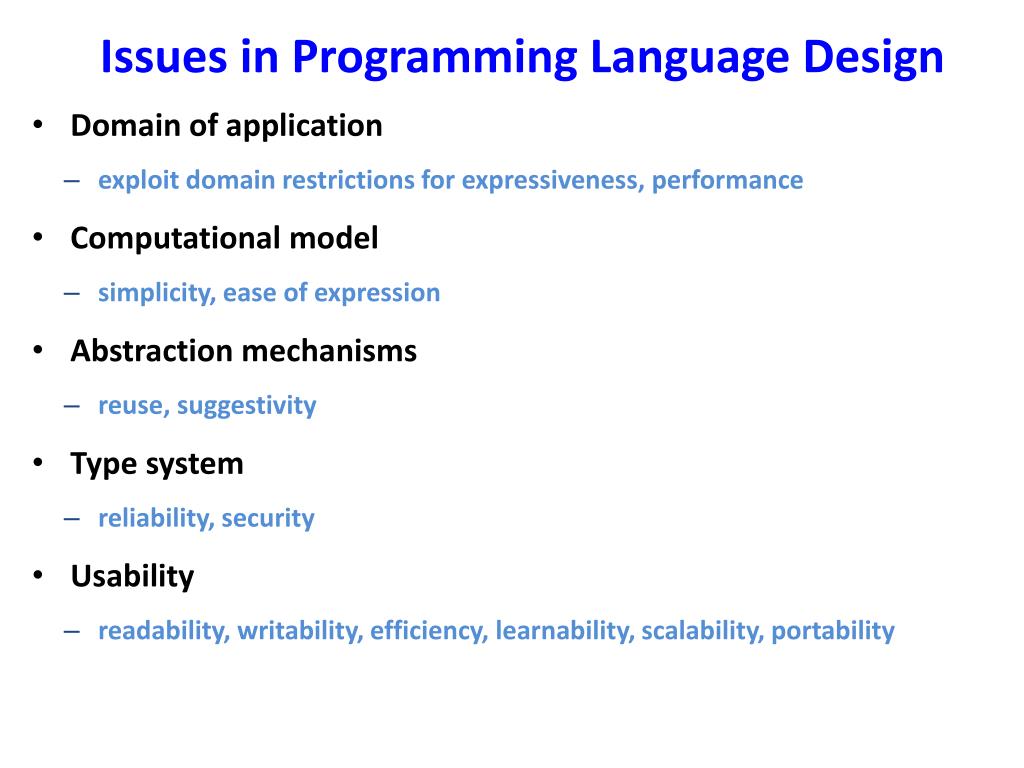 Issues in Programming Language Design

• Domain of application
– exploit domain restrictions for expressiveness, performance

• Computational model
– simplicity, ease of expression

• Abstraction mechanisms
– reuse, suggestivity

• Type system
– reliability, security

• Usability
– readability, writability, efficiency, learnability, scalability, portability